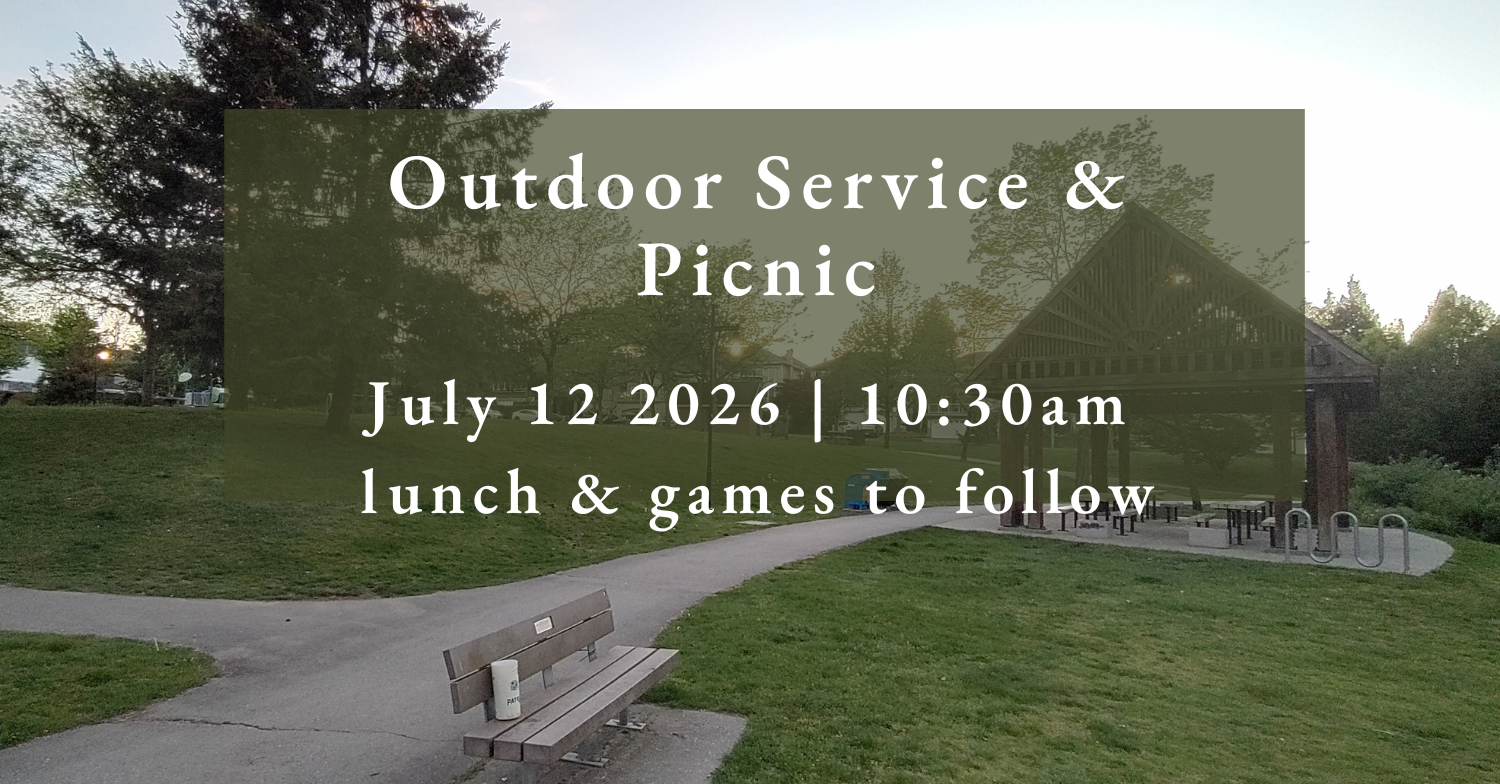 Outdoor Service & Picnic

July 12 2026 | 10:30am
lunch & games to follow